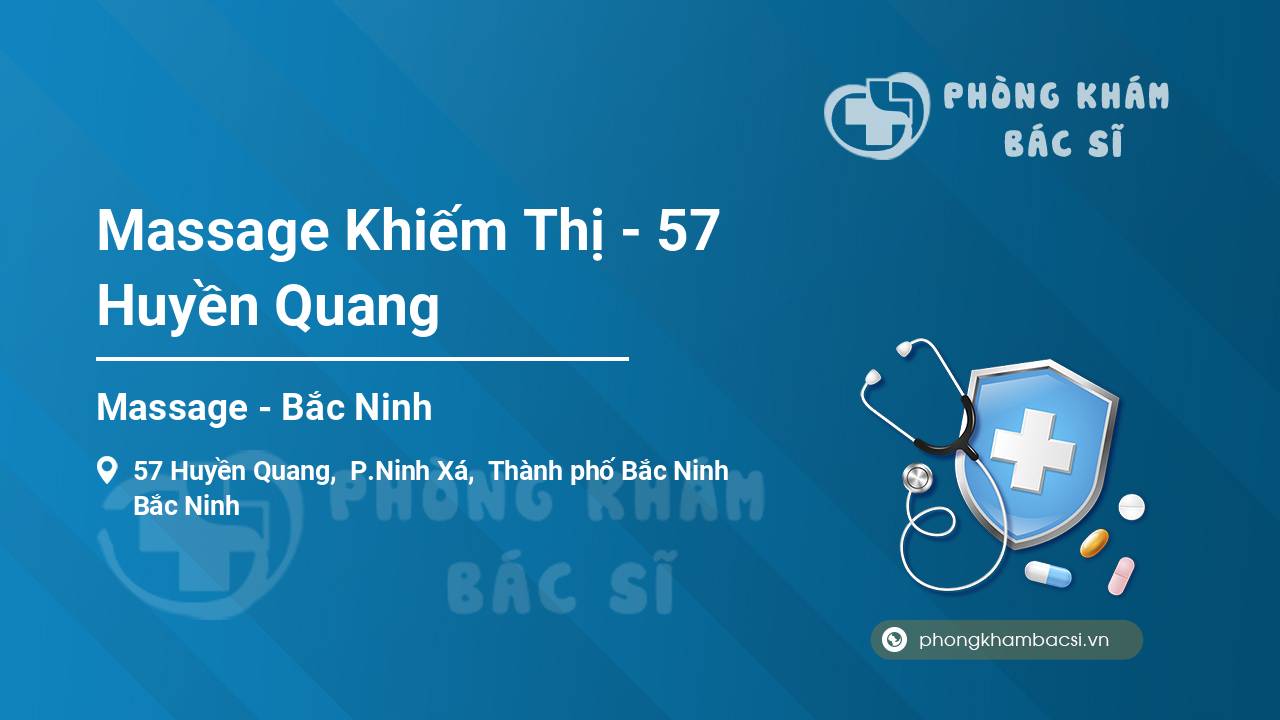 PHÒNG KHÁM
BÁC SĨ

Massage Khiếm Thị - 57 Huyền Quang

Massage - Bắc Ninh

57 Huyền Quang, P.Ninh Xá, Thành phố Bắc Ninh Bắc Ninh

PHÒNG KHÁM
BÁC SĨ

phongkhambacsi.vn